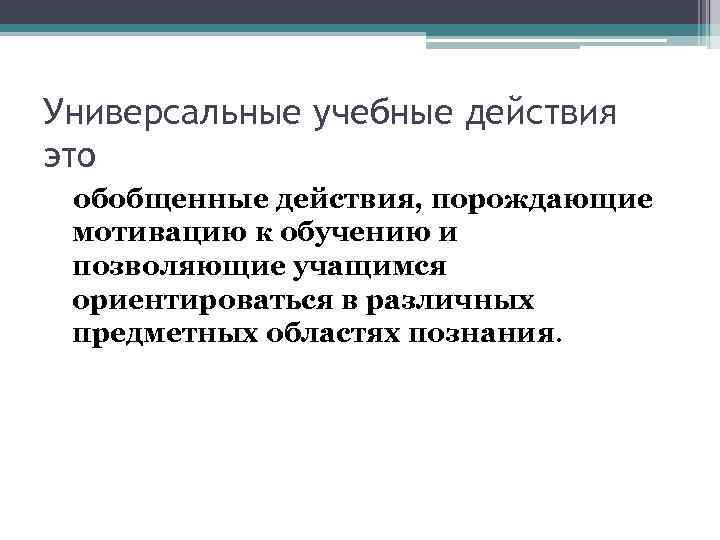 Универсальные учебные действия это

обобщенные действия, порождающие мотивацию к обучению и позволяющие учащимся ориентироваться в различных предметных областях познания.